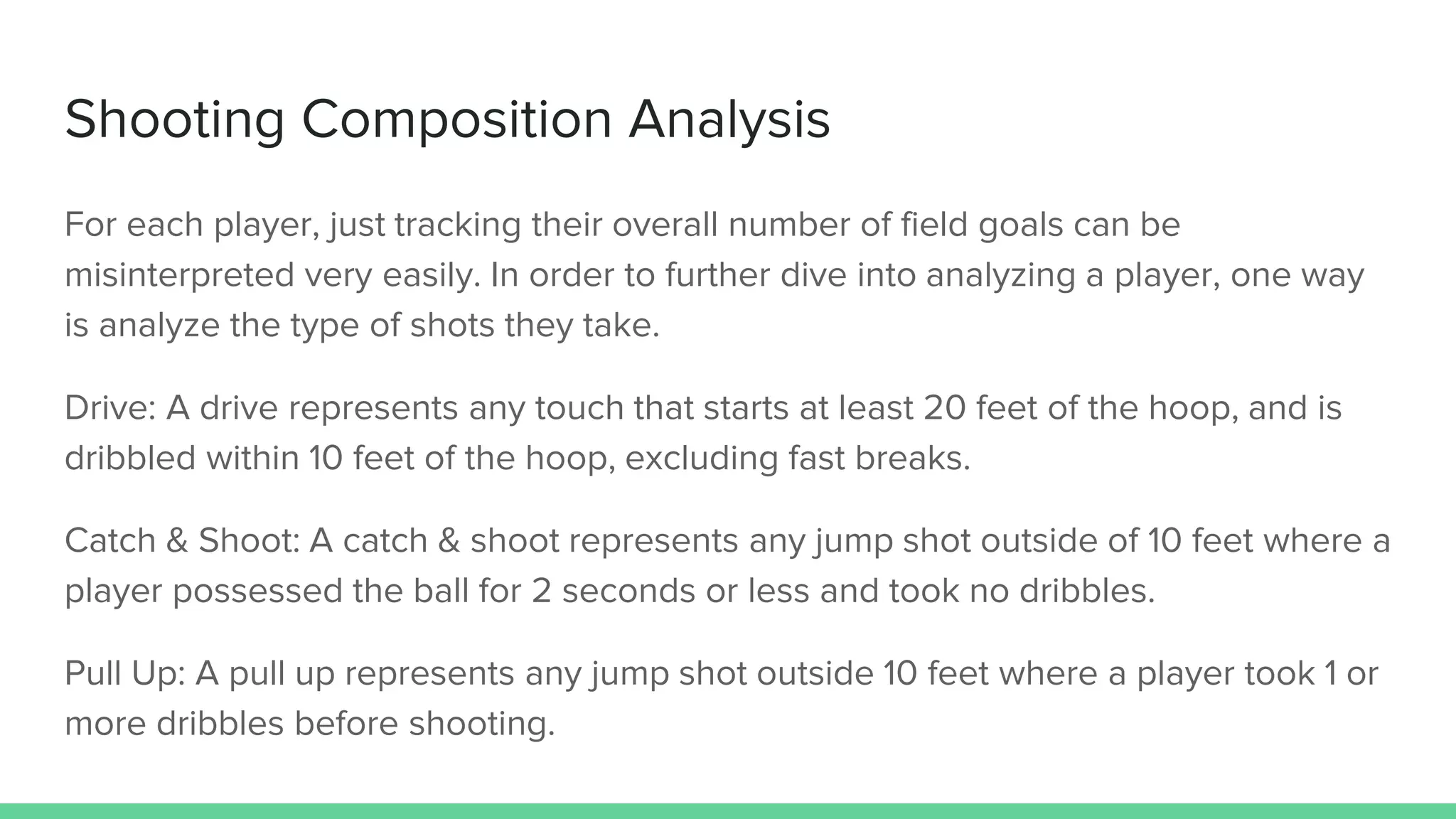 Shooting Composition Analysis

For each player, just tracking their overall number of field goals can be misinterpreted very easily. In order to further dive into analyzing a player, one way is analyze the type of shots they take.

Drive: A drive represents any touch that starts at least 20 feet of the hoop, and is dribbled within 10 feet of the hoop, excluding fast breaks.

Catch & Shoot: A catch & shoot represents any jump shot outside of 10 feet where a player possessed the ball for 2 seconds or less and took no dribbles.

Pull Up: A pull up represents any jump shot outside 10 feet where a player took 1 or more dribbles before shooting.